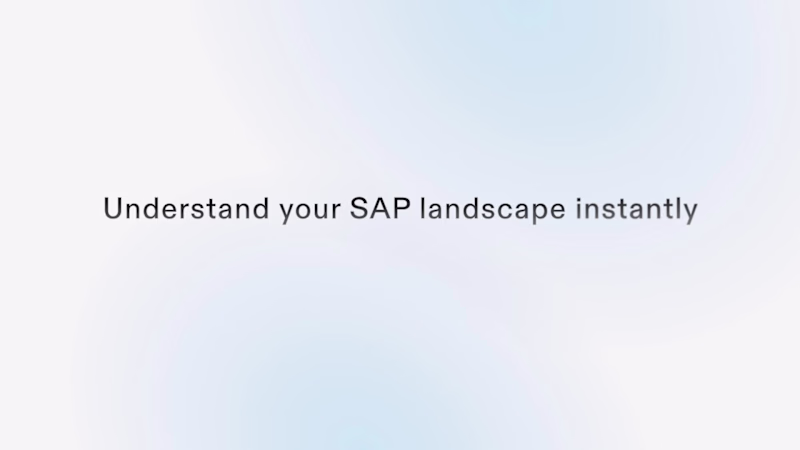 Understand your SAP landscape instantly